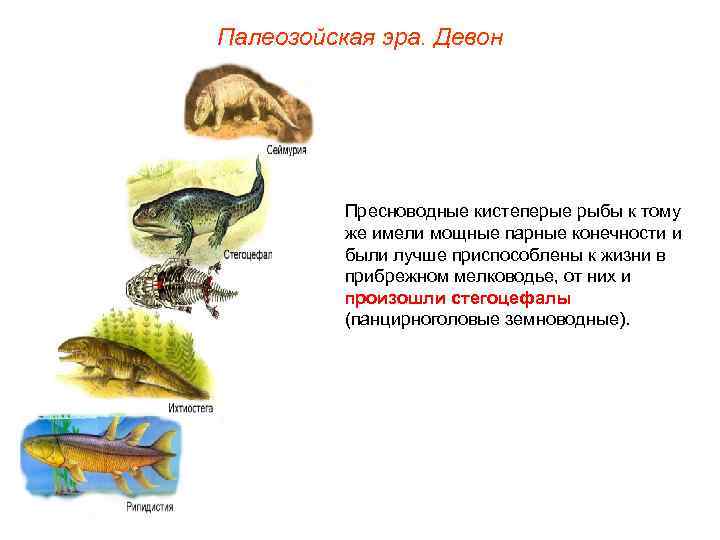 Палеозойская эра. Девон

Сеймурия

Стегоцефал

Ихтиостега

Рипидистия

Пресноводные кистеперые рыбы к тому же имели мощные парные конечности и были лучше приспособлены к жизни в прибрежном мелководье, от них и произошли стегоцефалы (панцирноголовые земноводные).